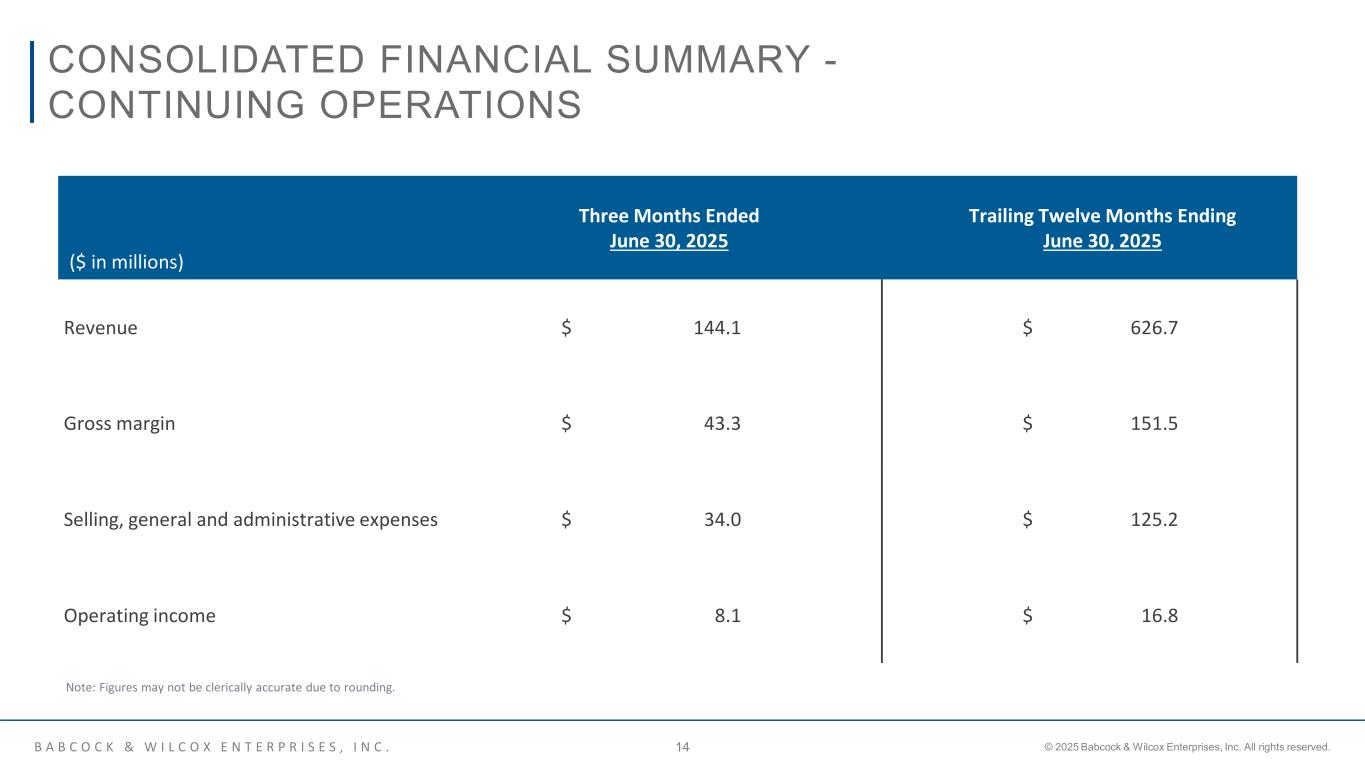 CONSOLIDATED FINANCIAL SUMMARY - CONTINUING OPERATIONS

| ($ in millions) | Three Months Ended June 30, 2025 | Trailing Twelve Months Ending June 30, 2025 |
|---|---|---|
| Revenue | $ 144.1 | $ 626.7 |
| Gross margin | $ 43.3 | $ 151.5 |
| Selling, general and administrative expenses | $ 34.0 | $ 125.2 |
| Operating income | $ 8.1 | $ 16.8 |

Note: Figures may not be clerically accurate due to rounding.

BABCOCK & WILCOX ENTERPRISES, INC.

14

© 2025 Babcock & Wilcox Enterprises, Inc. All rights reserved.